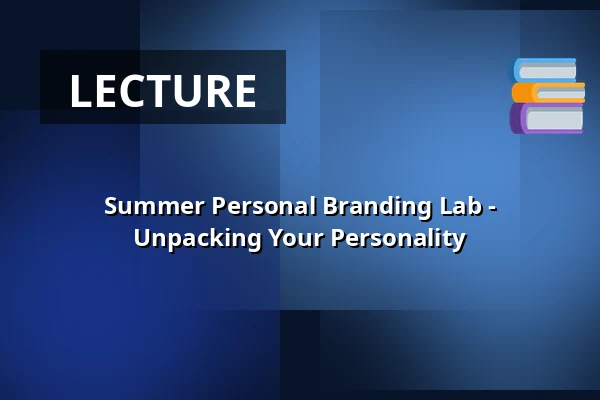 LECTURE

Summer Personal Branding Lab - Unpacking Your Personality